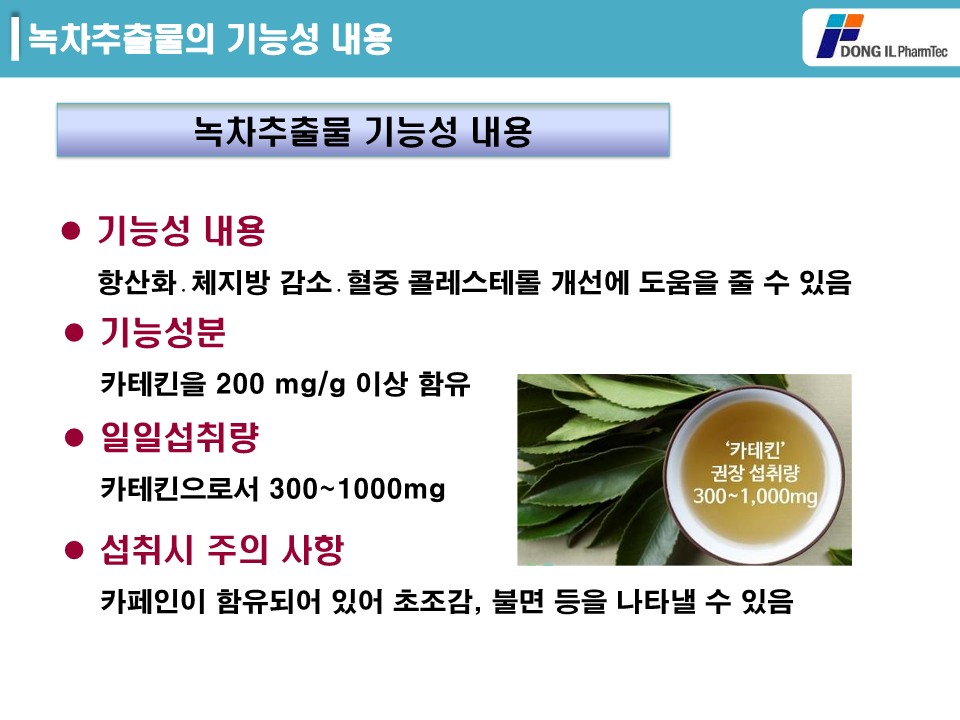 녹차추출물의 기능성 내용

DONG IL PharmTec

녹차추출물 기능성 내용

● 기능성 내용

항산화. 체지방 감소. 혈중 콜레스테롤 개선에 도움을 줄 수 있음

● 기능성분

카테킨을 200 mg/g 이상 함유

● 일일섭취량

카테킨으로서 300~1000mg

● 섭취시 주의 사항

카페인이 함유되어 있어 초조감, 불면 등을 나타낼 수 있음

'카테킨'
권장 섭취량
300~1,000mg